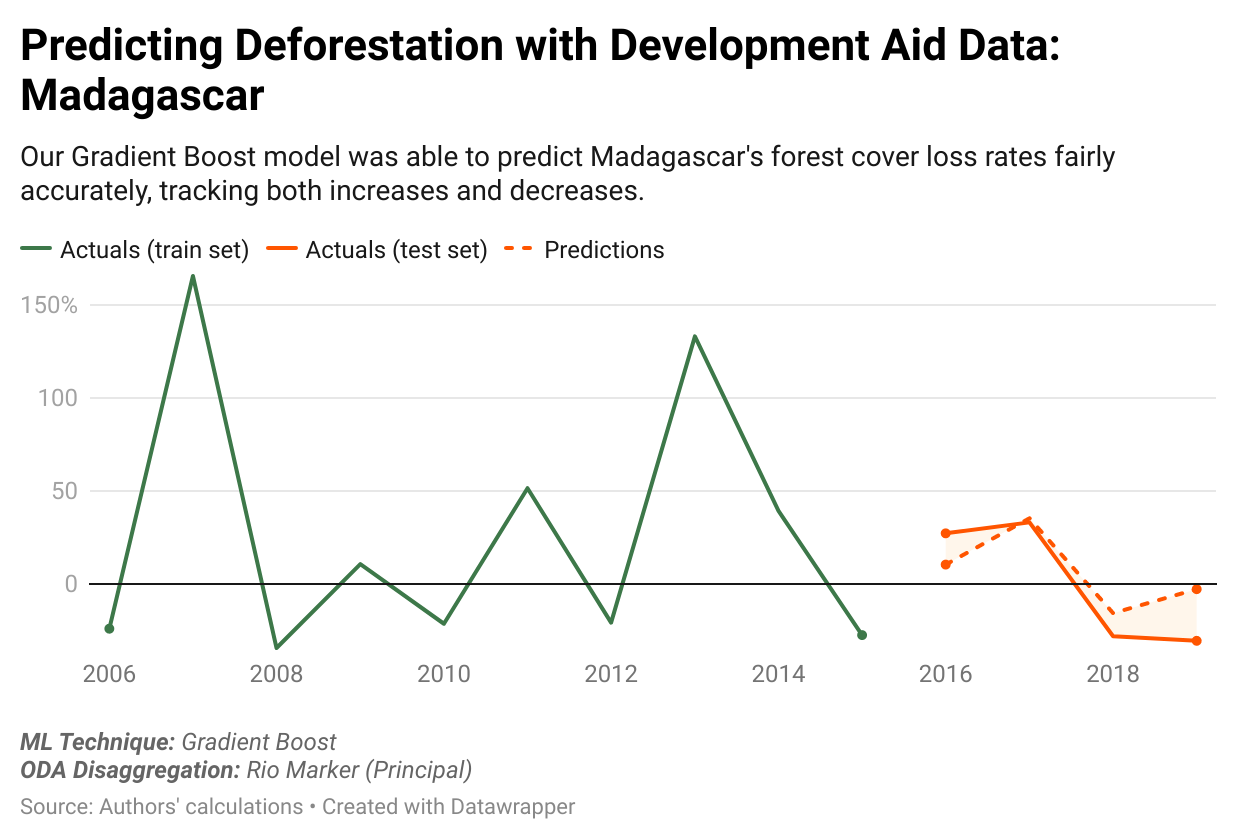 Predicting Deforestation with Development Aid Data: Madagascar

Our Gradient Boost model was able to predict Madagascar's forest cover loss rates fairly accurately, tracking both increases and decreases.

Actuals (train set) Actuals (test set) Predictions

150%
100
50
0

2006 2008 2010 2012 2014 2016 2018

ML Technique: Gradient Boost
ODA Disaggregation: Rio Marker (Principal)

Source: Authors' calculations • Created with Datawrapper